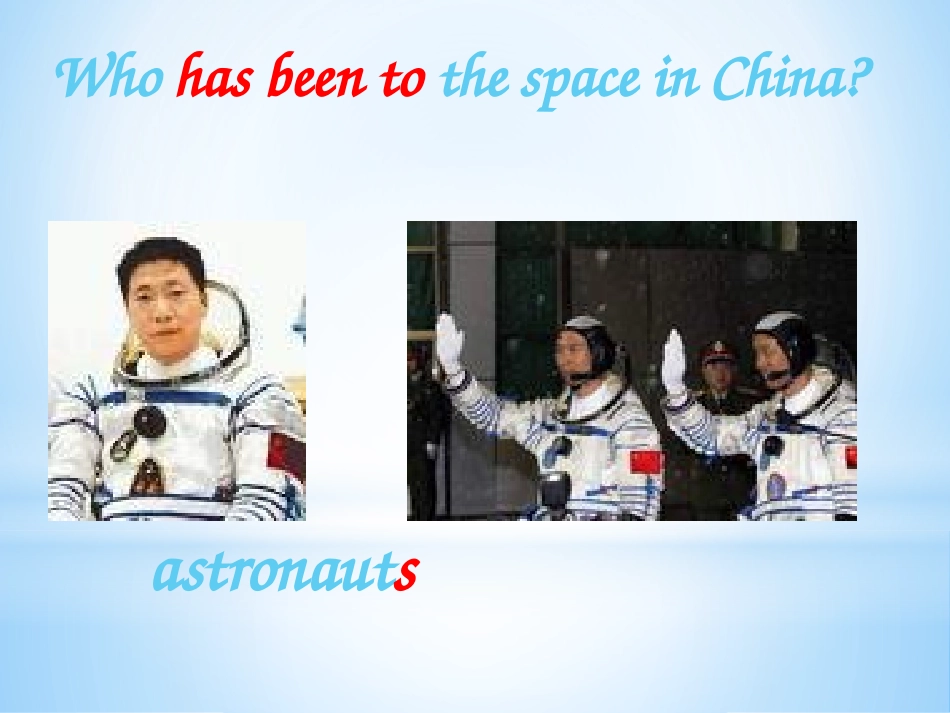 Who has been to the space in China?

astronauts